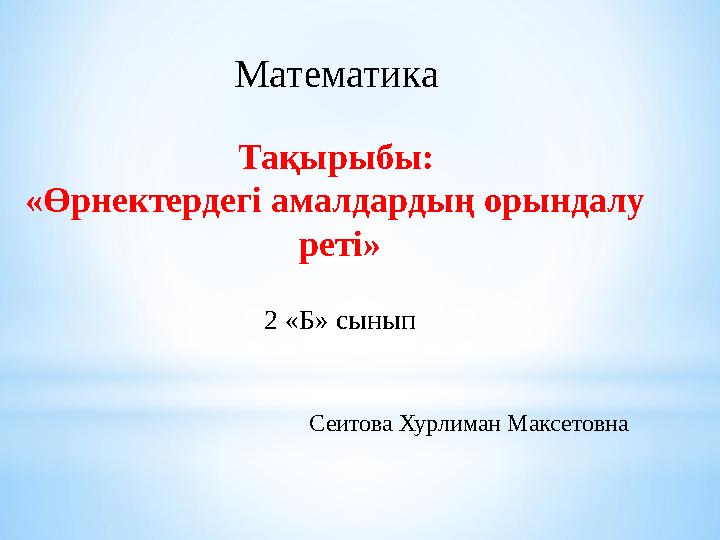 Математика

Тақырыбы:
«Өрнектердегі амалдардың орындалу реті»

2 «Б» сынып

Сеитова Хурлиман Максетовна